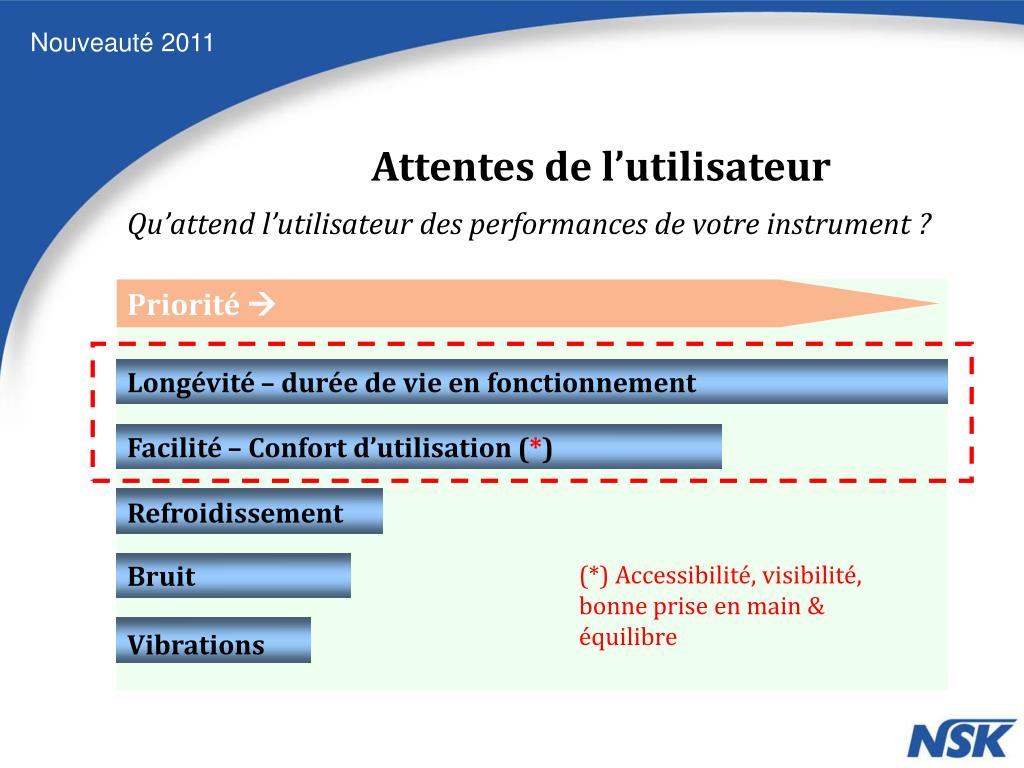 Nouveauté 2011

Attentes de l’utilisateur

Qu’attend l’utilisateur des performances de votre instrument ?

Priorité →

Longévité – durée de vie en fonctionnement

Facilité – Confort d’utilisation (*)

Refroidissement

Bruit

Vibrations

(*) Accessibilité, visibilité, bonne prise en main & équilibre

NSK